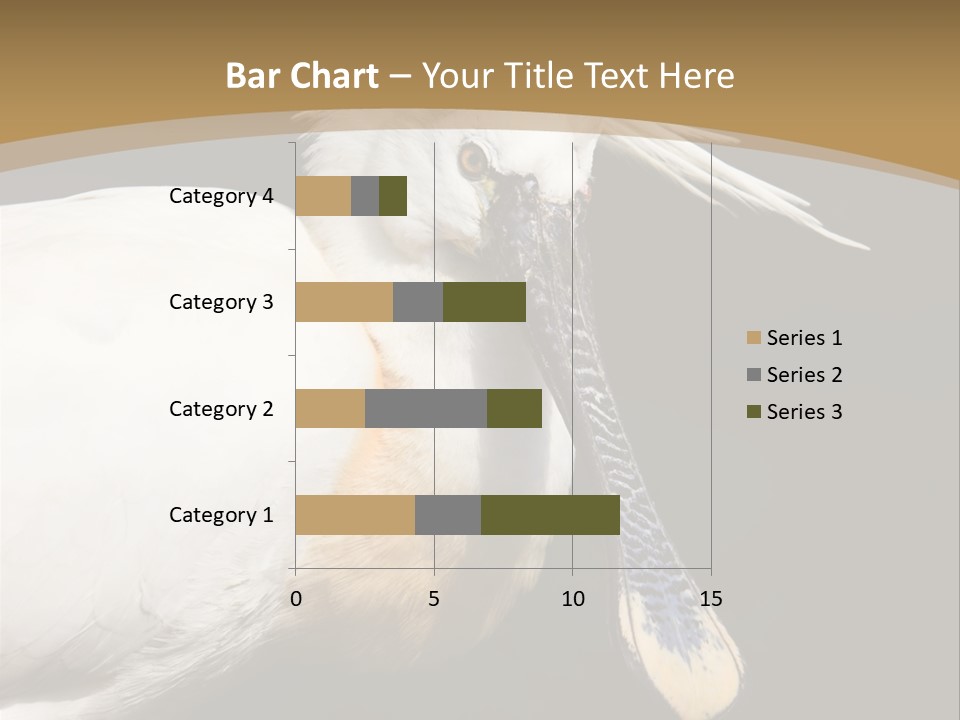 Bar Chart – Your Title Text Here

Category 4
Category 3
Category 2
Category 1

0
5
10
15

Series 1
Series 2
Series 3